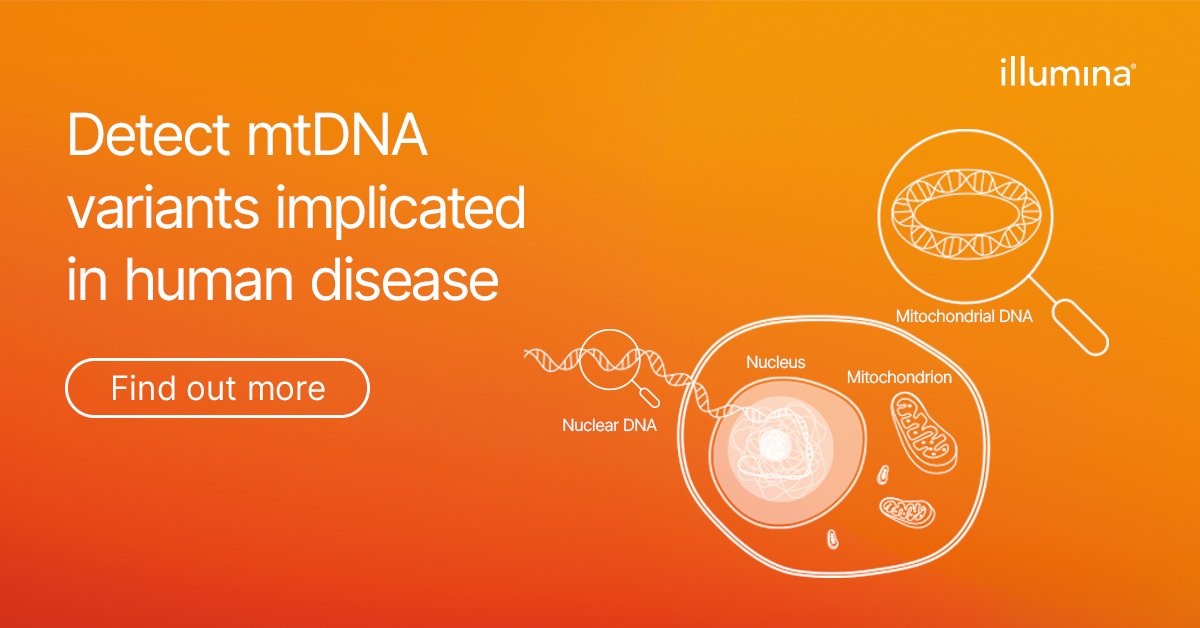 illumina®

Detect mtDNA variants implicated in human disease

Find out more

Mitochondrial DNA

Nucleus

Mitochondrion

Nuclear DNA